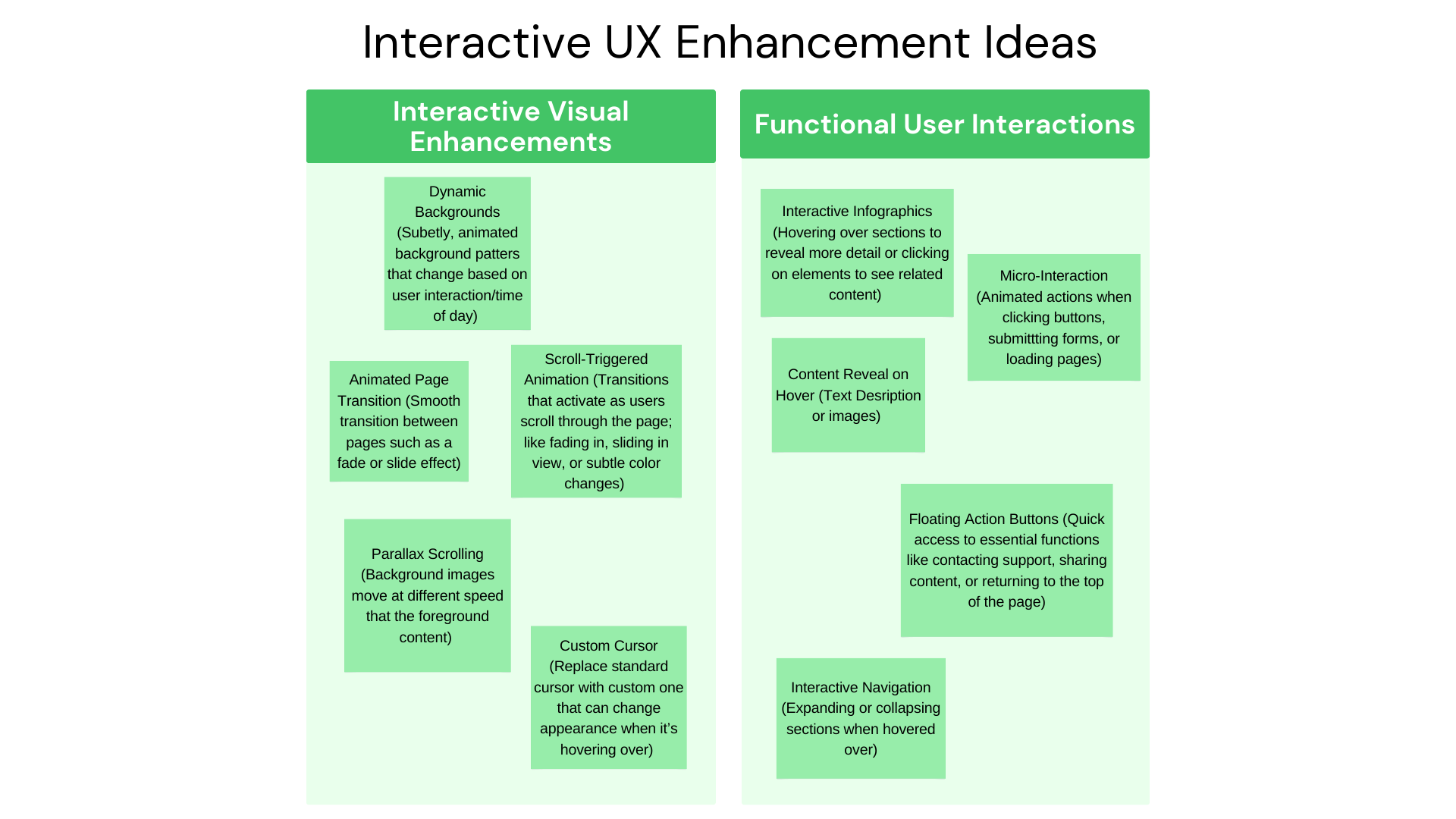 Interactive UX Enhancement Ideas

Interactive Visual Enhancements

Dynamic Backgrounds (Subetly, animated background patters that change based on user interaction/time of day)

Animated Page Transition (Smooth transition between pages such as a fade or slide effect)

Scroll-Triggered Animation (Transitions that activate as users scroll through the page; like fading in, sliding in view, or subtle color changes)

Parallax Scrolling (Background images move at different speed that the foreground content)

Custom Cursor (Replace standard cursor with custom one that can change appearance when it's hovering over)

Functional User Interactions

Interactive Infographics (Hovering over sections to reveal more detail or clicking on elements to see related content)

Micro-Interaction (Animated actions when clicking buttons, submittting forms, or loading pages)

Content Reveal on Hover (Text Desription or images)

Floating Action Buttons (Quick access to essential functions like contacting support, sharing content, or returning to the top of the page)

Interactive Navigation (Expanding or collapsing sections when hovered over)